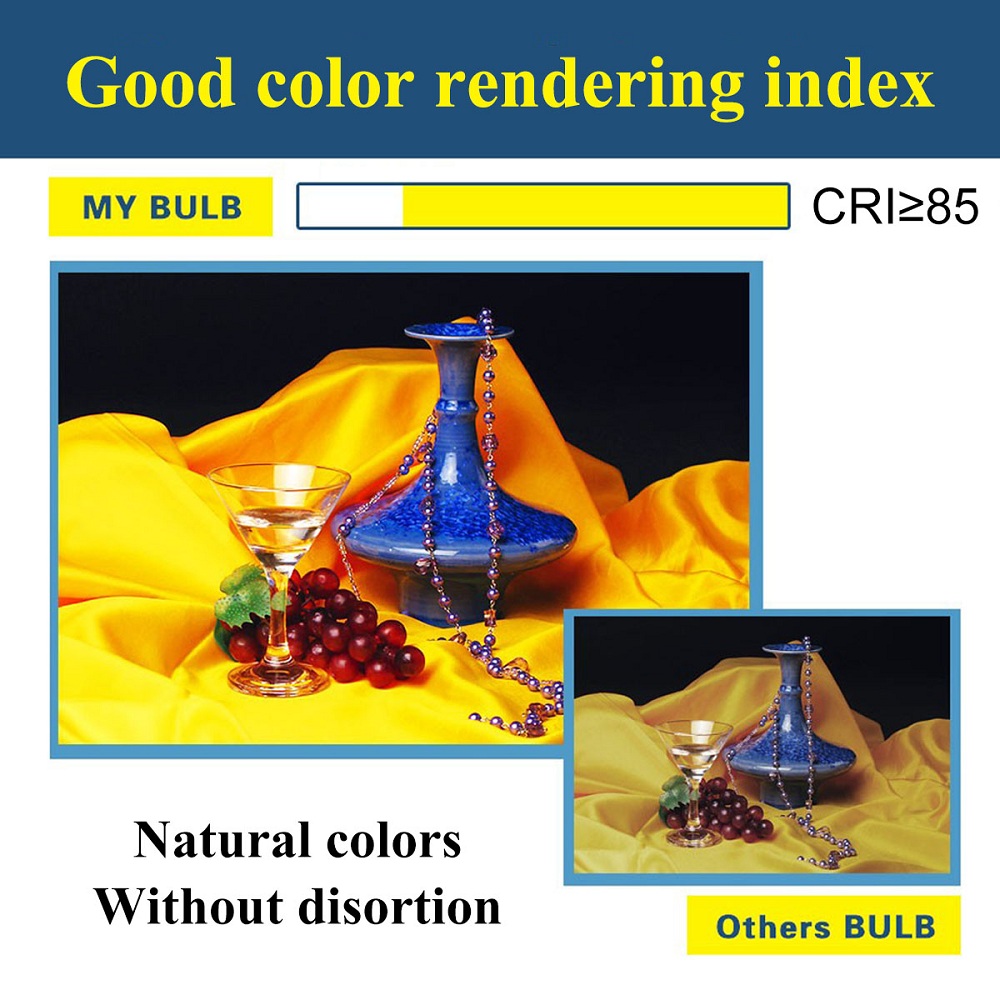 Good color rendering index

MY BULB

CRI≥85

Natural colors
Without disortion

Others BULB